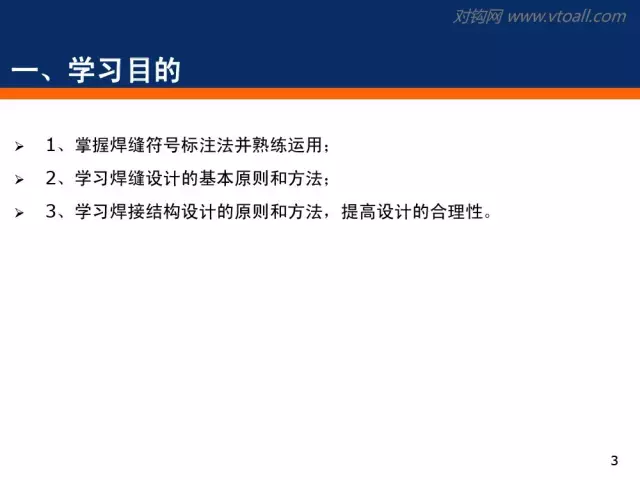 对钩网 www.vtoall.com

一、学习目的

➢ 1、掌握焊缝符号标注法并熟练运用；

➢ 2、学习焊缝设计的基本原则和方法；

➢ 3、学习焊接结构设计的原则和方法，提高设计的合理性。

3